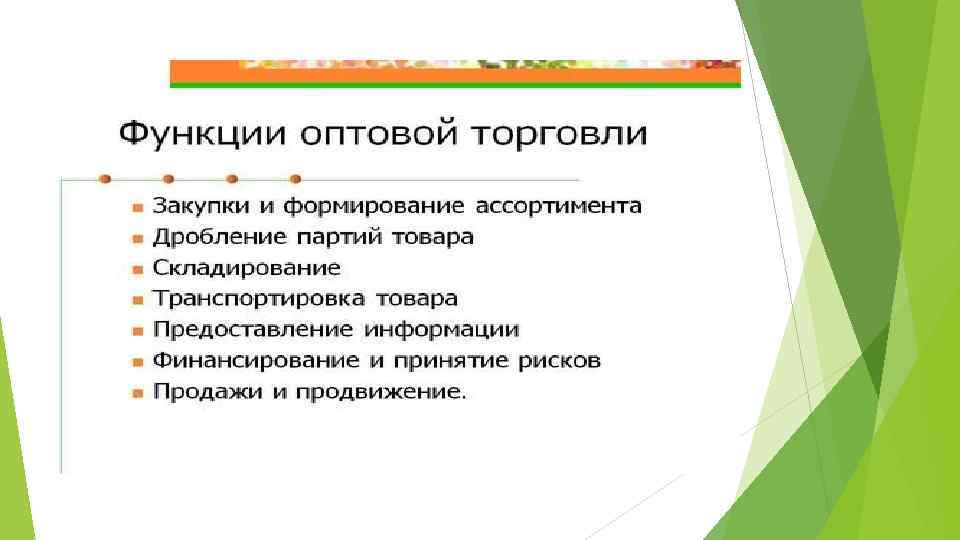 Функции оптовой торговли

- Закупки и формирование ассортимента
- Дробление партий товара
- Складирование
- Транспортировка товара
- Предоставление информации
- Финансирование и принятие рисков
- Продажи и продвижение.